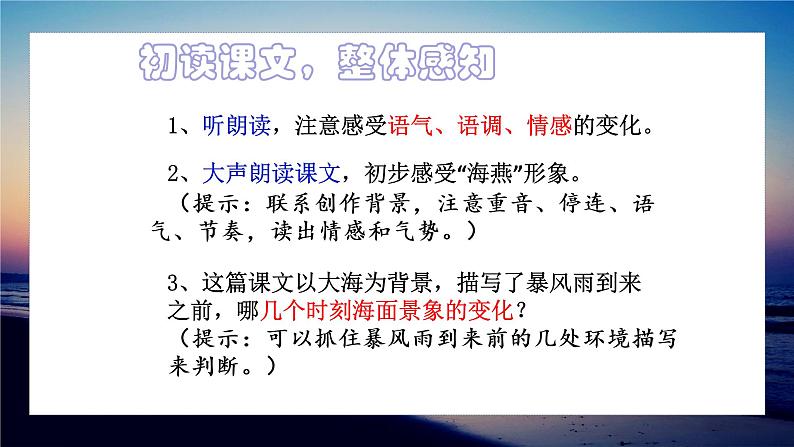 初读课文，整体感知

1、听朗读，注意感受语气、语调、情感的变化。

2、大声朗读课文，初步感受“海燕”形象。
（提示：联系创作背景，注意重音、停连、语气、节奏，读出情感和气势。）

3、这篇课文以大海为背景，描写了暴风雨到来之前，哪几个时刻海面景象的变化？
（提示：可以抓住暴风雨到来前的几处环境描写来判断。）